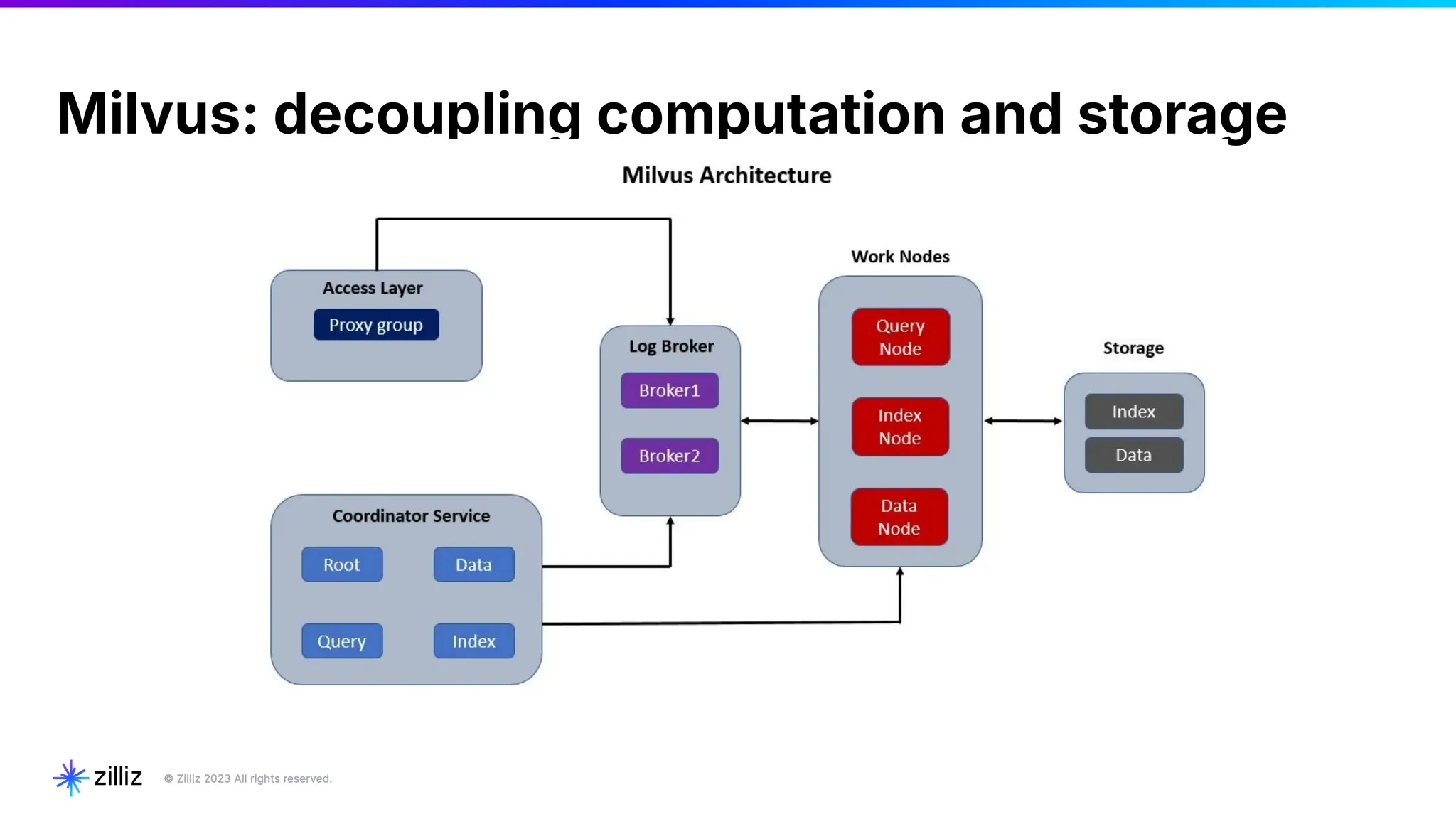 Milvus: decoupling computation and storage

Milvus Architecture

Access Layer

Proxy group

Log Broker

Broker1

Broker2

Work Nodes

Query Node

Index Node

Data Node

Storage

Index

Data

Coordinator Service

Root

Data

Query

Index

zilliz

© Zilliz 2023 All rights reserved.